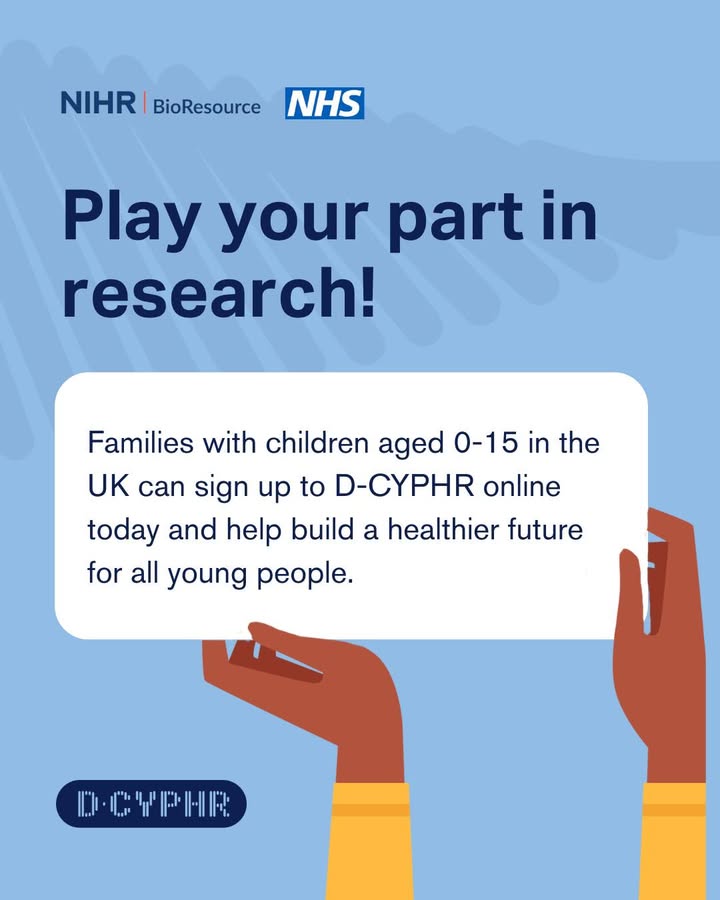 NIHR | BioResource NHS

Play your part in research!

Families with children aged 0-15 in the UK can sign up to D-CYPHR online today and help build a healthier future for all young people.

D·CYPHR